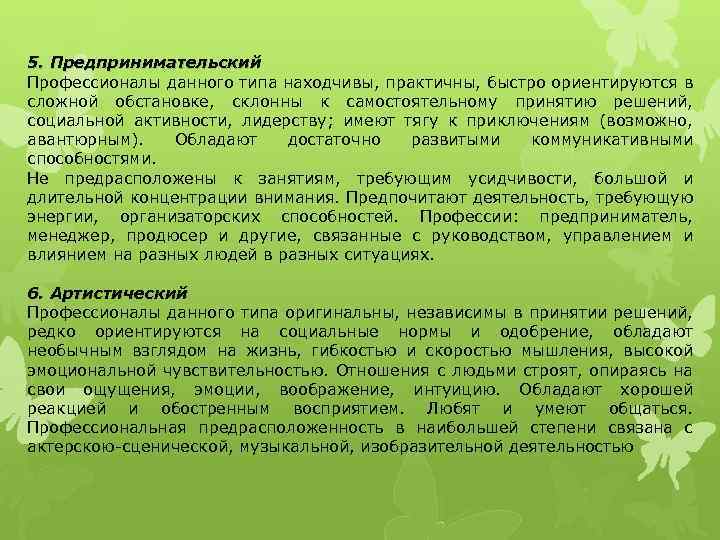 5. Предпринимательский
Профессионалы данного типа находчивы, практичны, быстро ориентируются в сложной обстановке, склонны к самостоятельному принятию решений, социальной активности, лидерству; имеют тягу к приключениям (возможно, авантюрным). Обладают достаточно развитыми коммуникативными способностями.
Не предрасположены к занятиям, требующим усидчивости, большой и длительной концентрации внимания. Предпочитают деятельность, требующую энергии, организаторских способностей. Профессии: предприниматель, менеджер, продюсер и другие, связанные с руководством, управлением и влиянием на разных людей в разных ситуациях.

6. Артистический
Профессионалы данного типа оригинальны, независимы в принятии решений, редко ориентируются на социальные нормы и одобрение, обладают необычным взглядом на жизнь, гибкостью и скоростью мышления, высокой эмоциональной чувствительностью. Отношения с людьми строят, опираясь на свои ощущения, эмоции, воображение, интуицию. Обладают хорошей реакцией и обостренным восприятием. Любят и умеют общаться. Профессиональная предрасположенность в наибольшей степени связана с актерскою-сценической, музыкальной, изобразительной деятельностью